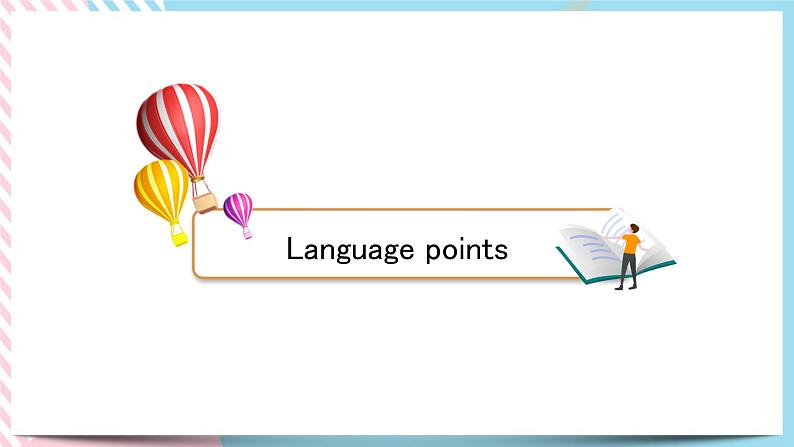 Language points